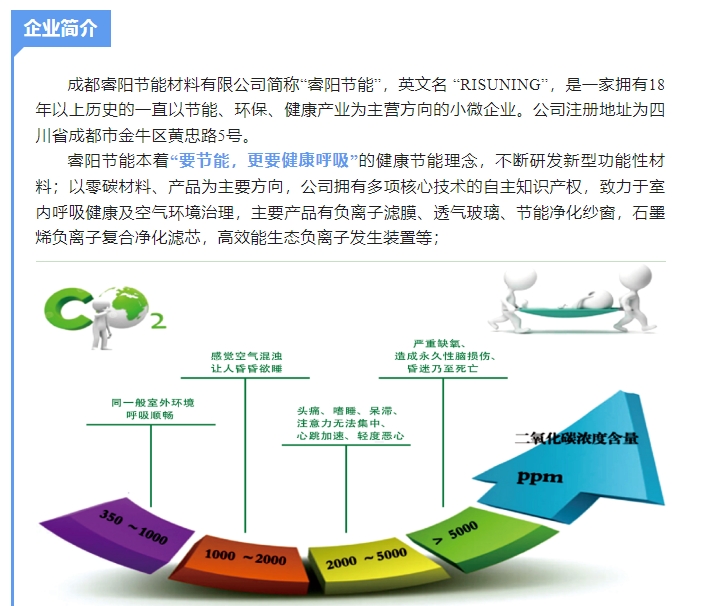 企业简介

成都睿阳节能材料有限公司简称“睿阳节能”，英文名 “RISUNING”，是一家拥有18年以上历史的一直以节能、环保、健康产业为主营方向的小微企业。公司注册地址为四川省成都市金牛区黄忠路5号。

睿阳节能本着“要节能，更要健康呼吸”的健康节能理念，不断研发新型功能性材料；以零碳材料、产品为主要方向，公司拥有多项核心技术的自主知识产权，致力于室内呼吸健康及空气环境治理，主要产品有负离子滤膜、透气玻璃、节能净化纱窗，石墨烯负离子复合净化滤芯，高效能生态负离子发生装置等；

$CO_2$

同一般室外环境
呼吸顺畅

感觉空气混浊
让人昏昏欲睡

头痛、嗜睡、呆滞、
注意力无法集中、
心跳加速、轻度恶心

严重缺氧、
造成永久性脑损伤、
昏迷乃至死亡

二氧化碳浓度含量
ppm

350 ~1000

1000 ~2000

2000 ~5000

> 5000